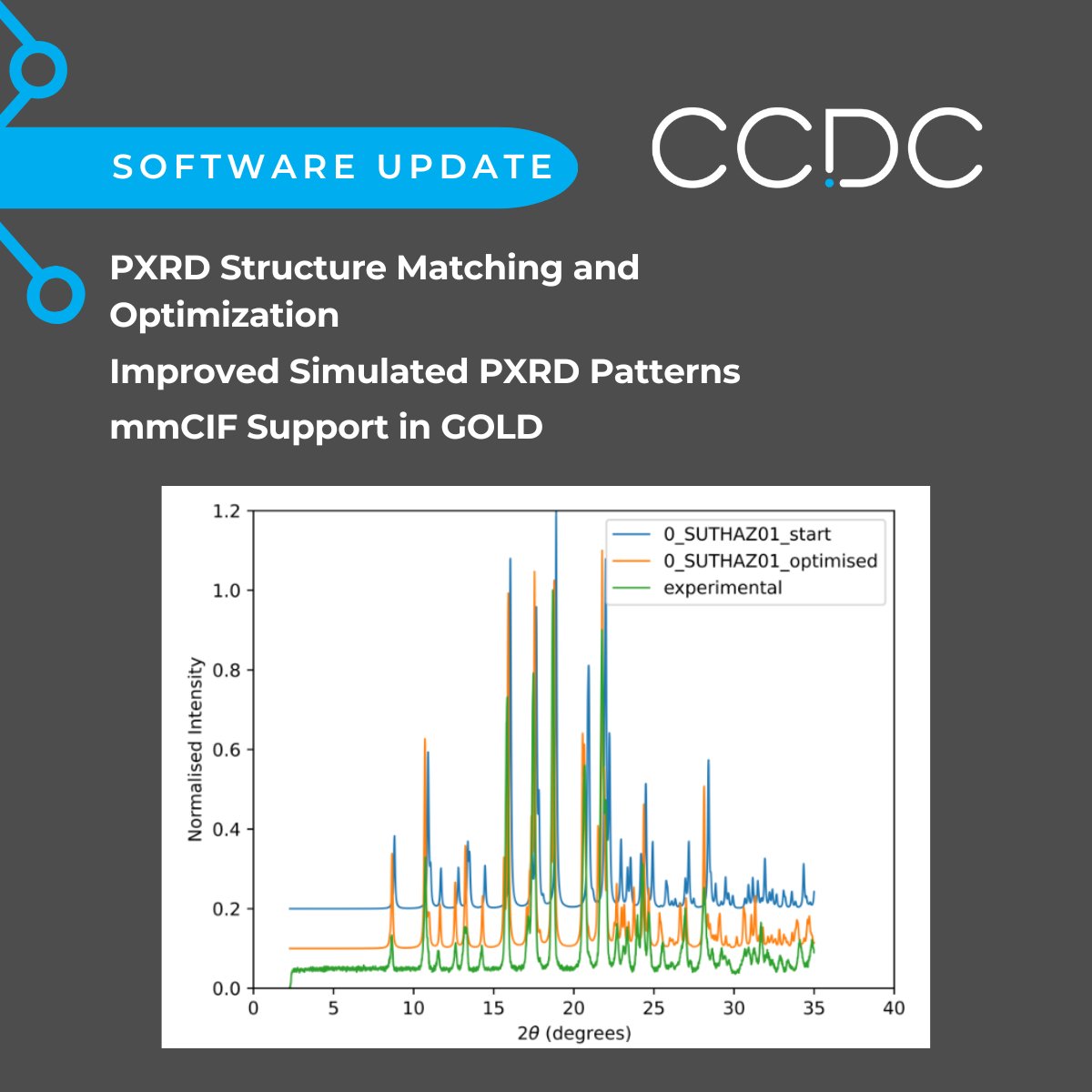 SOFTWARE UPDATE

CCDC

PXRD Structure Matching and Optimization

Improved Simulated PXRD Patterns

mmCIF Support in GOLD

0_SUTHAZ01_start
0_SUTHAZ01_optimised
experimental

Normalised Intensity

1.2
1.0
0.8
0.6
0.4
0.2
0.0

0 5 10 15 20 25 30 35 40

$2\theta$ (degrees)